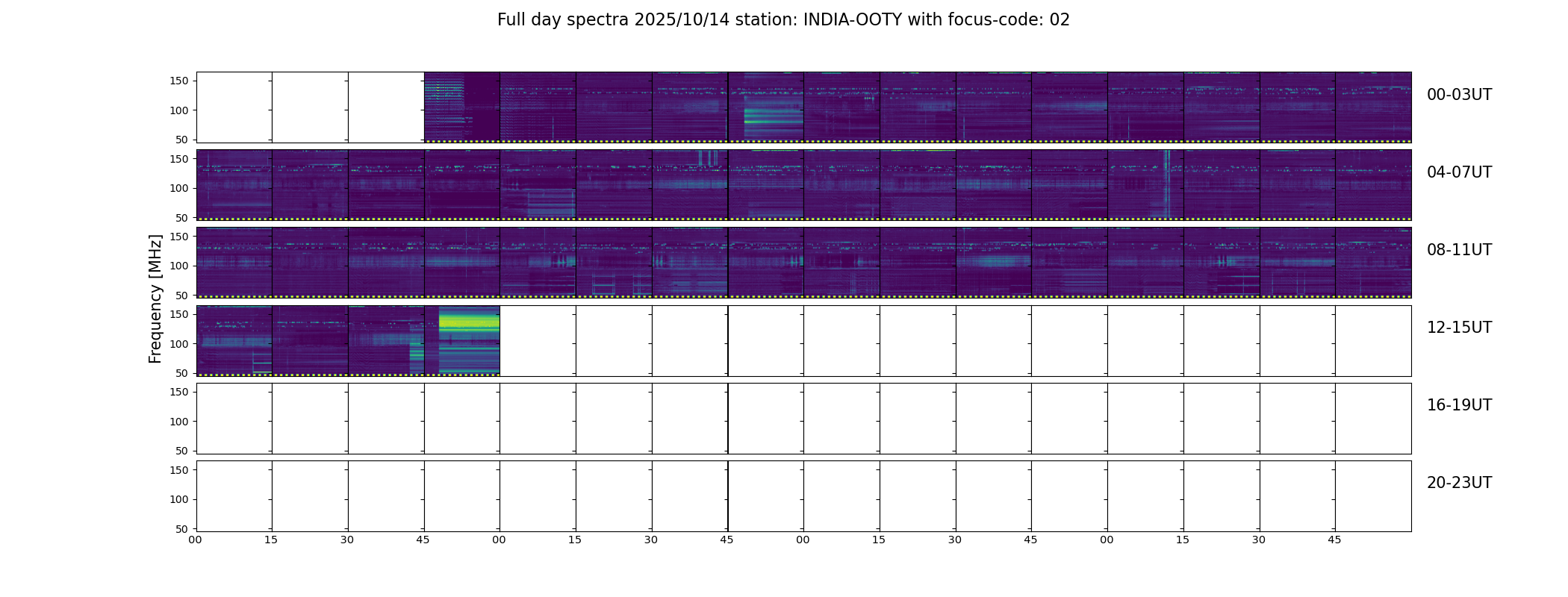 Full day spectra 2025/10/14 station: INDIA-OOTY with focus-code: 02

Frequency [MHz]

150
100
50
00-03UT

150
100
50
04-07UT

150
100
50
08-11UT

150
100
50
12-15UT

150
100
50
16-19UT

150
100
50
20-23UT

00 15 30 45 00 15 30 45 00 15 30 45 00 15 30 45